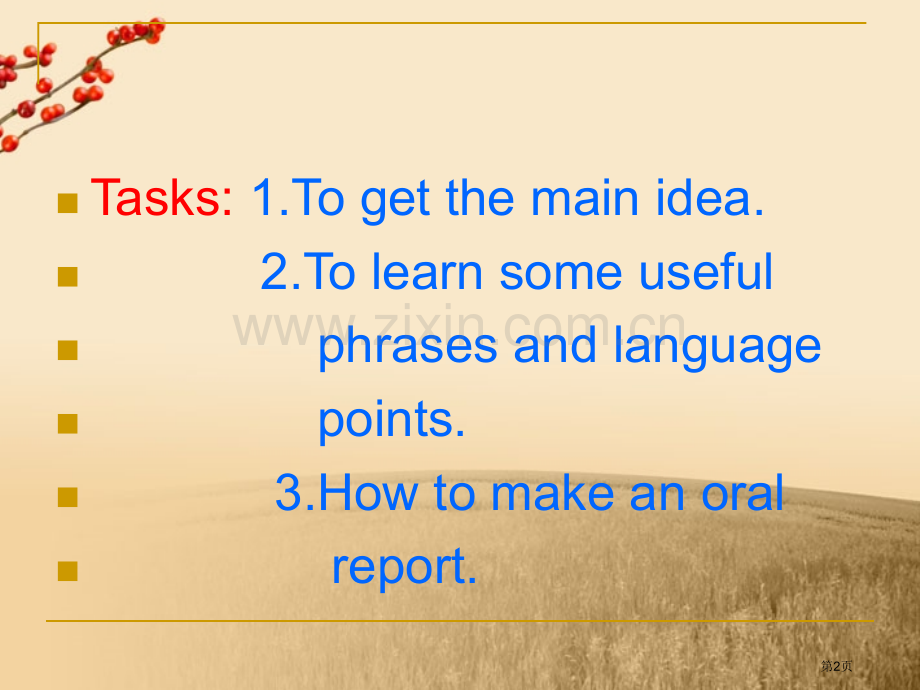 Tasks: 1.To get the main idea.

2.To learn some useful

phrases and language

points.

3.How to make an oral

report.

www.zixin.com.cn

第2页